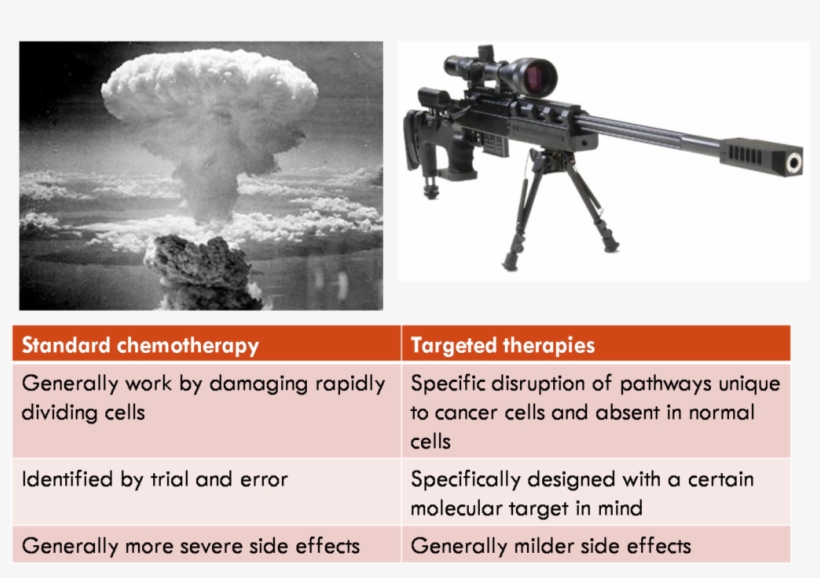 | Standard chemotherapy | Targeted therapies |
|---|---|
| Generally work by damaging rapidly dividing cells | Specific disruption of pathways unique to cancer cells and absent in normal cells |
| Identified by trial and error | Specifically designed with a certain molecular target in mind |
| Generally more severe side effects | Generally milder side effects |